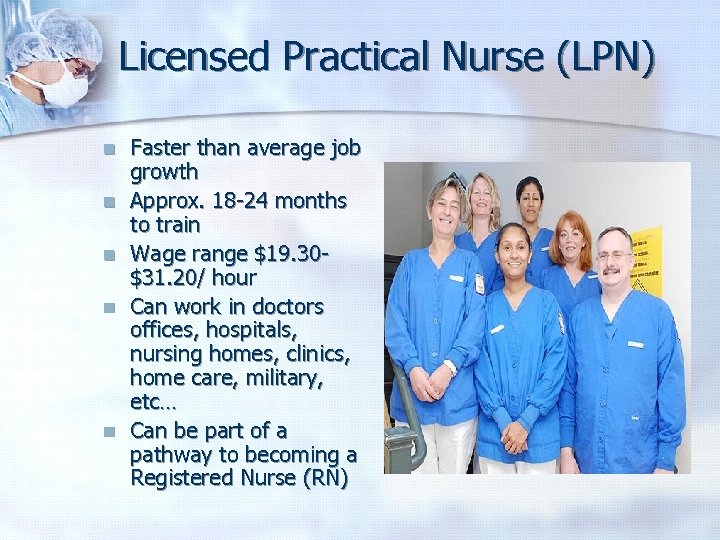 Licensed Practical Nurse (LPN)

- Faster than average job growth
- Approx. 18-24 months to train
- Wage range \$19.30-\$31.20/ hour
- Can work in doctors offices, hospitals, nursing homes, clinics, home care, military, etc…
- Can be part of a pathway to becoming a Registered Nurse (RN)